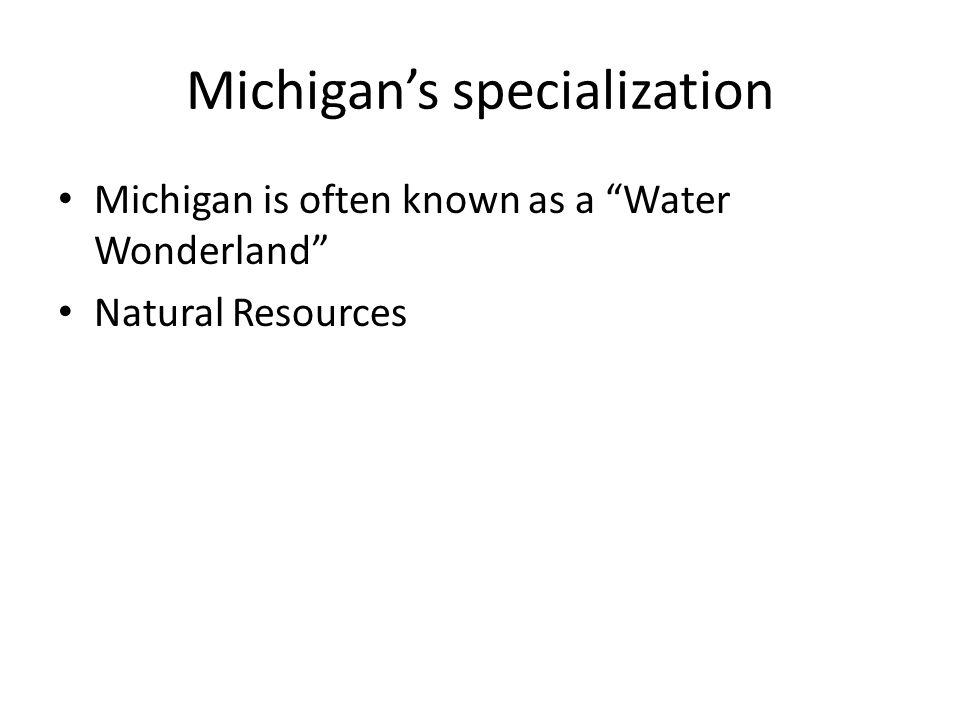 Michigan’s specialization

• Michigan is often known as a “Water Wonderland”
• Natural Resources